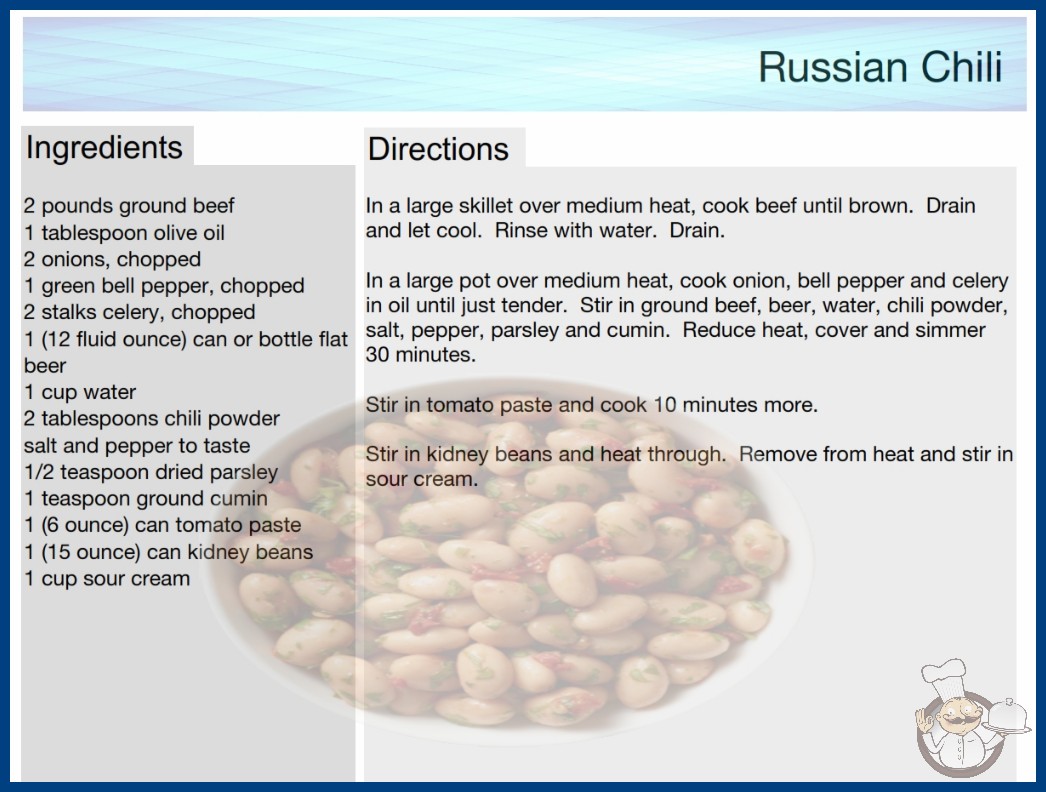 Russian Chili

Ingredients

2 pounds ground beef
1 tablespoon olive oil
2 onions, chopped
1 green bell pepper, chopped
2 stalks celery, chopped
1 (12 fluid ounce) can or bottle flat beer
1 cup water
2 tablespoons chili powder
salt and pepper to taste
1/2 teaspoon dried parsley
1 teaspoon ground cumin
1 (6 ounce) can tomato paste
1 (15 ounce) can kidney beans
1 cup sour cream

Directions

In a large skillet over medium heat, cook beef until brown. Drain and let cool. Rinse with water. Drain.

In a large pot over medium heat, cook onion, bell pepper and celery in oil until just tender. Stir in ground beef, beer, water, chili powder, salt, pepper, parsley and cumin. Reduce heat, cover and simmer 30 minutes.

Stir in tomato paste and cook 10 minutes more.

Stir in kidney beans and heat through. Remove from heat and stir in sour cream.